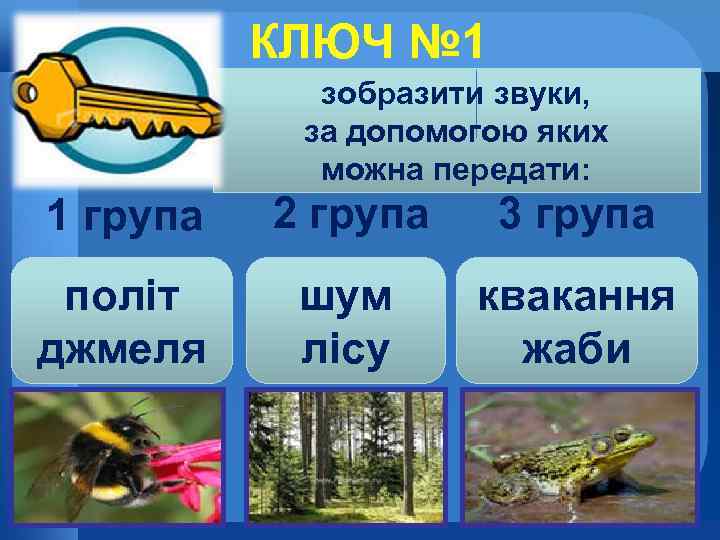 КЛЮЧ №1

зобразити звуки, за допомогою яких можна передати:

1 група

2 група

3 група

політ джмеля

шум лісу

квакання жаби